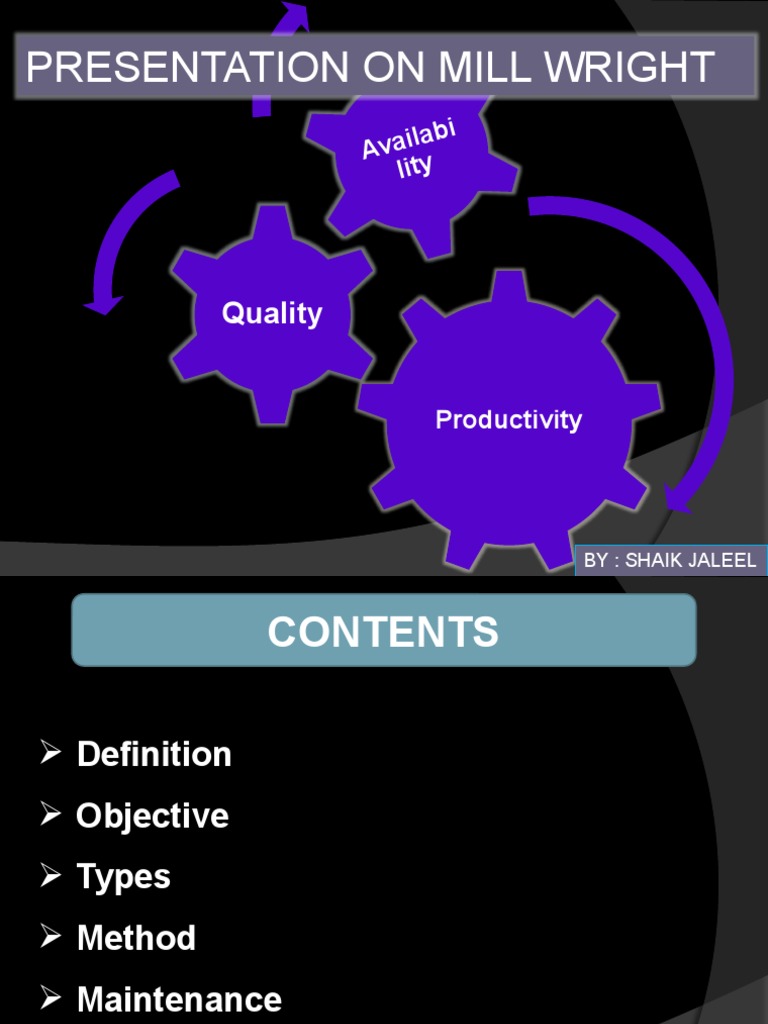 PRESENTATION ON MILL WRIGHT

Availabi lity

Quality

Productivity

BY : SHAIK JALEEL

CONTENTS

➢ Definition
➢ Objective
➢ Types
➢ Method
➢ Maintenance